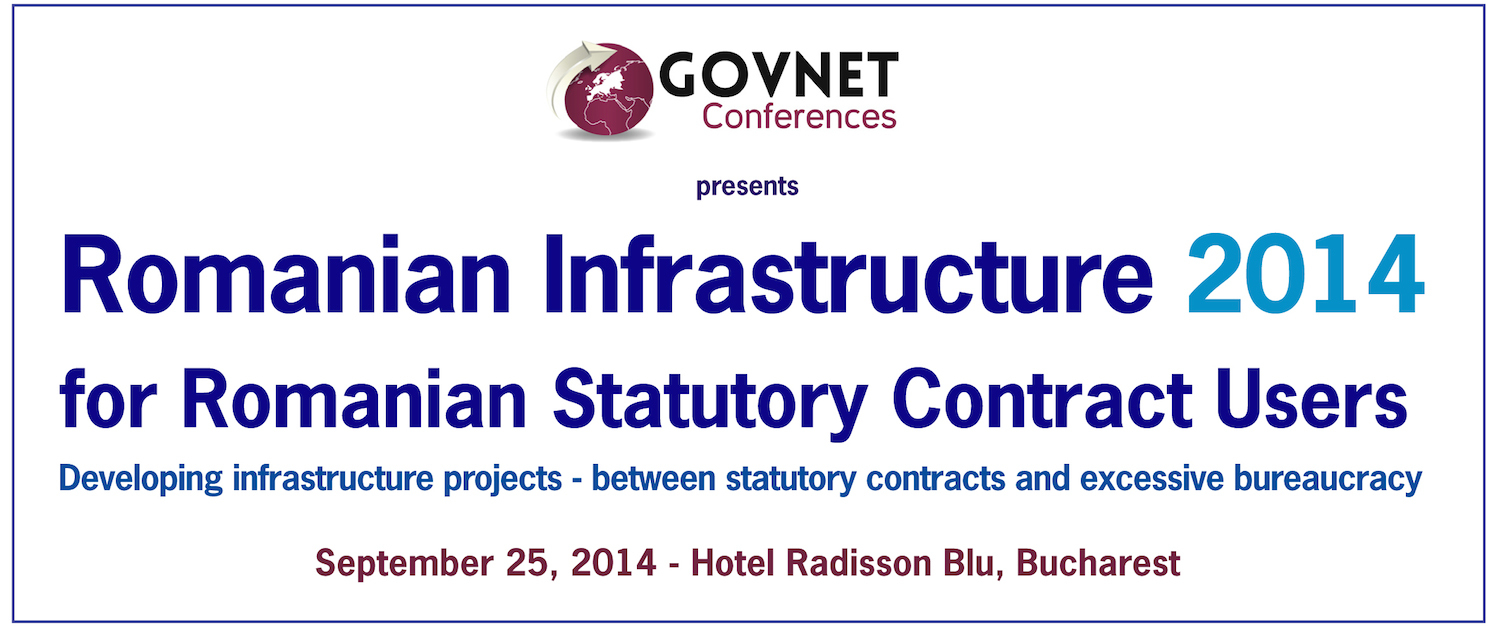 GOVNET
Conferences

presents

Romanian Infrastructure 2014
for Romanian Statutory Contract Users

Developing infrastructure projects - between statutory contracts and excessive bureaucracy

September 25, 2014 - Hotel Radisson Blu, Bucharest